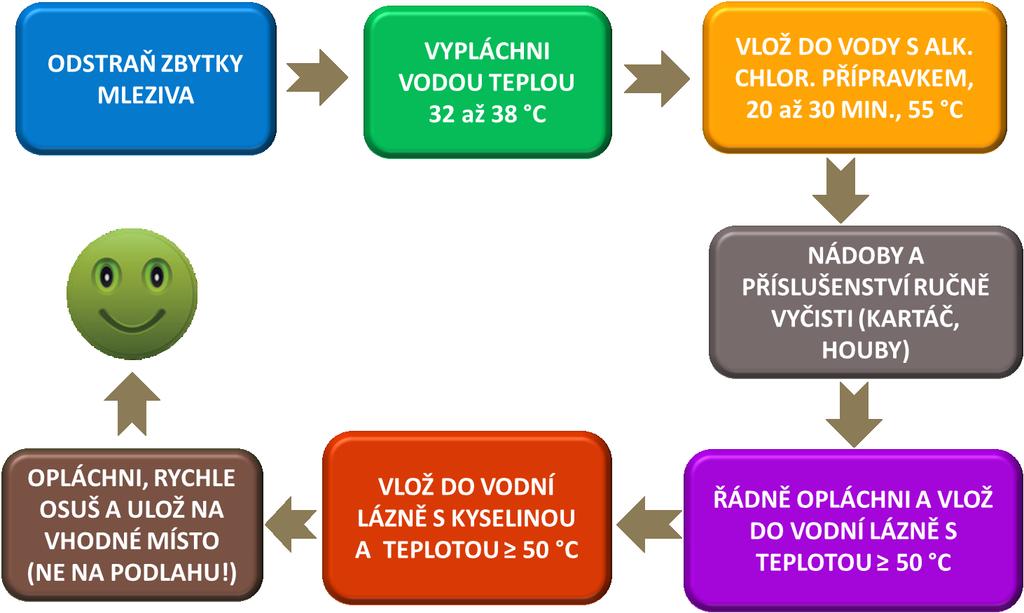 ODSTRAŇ ZBYTKY MLEZIVA

VYPLÁCHNI VODOU TEPLOU 32 až 38 °C

VLOŽ DO VODY S ALK. CHLOR. PŘÍPRAVKEM, 20 až 30 MIN., 55 °C

NÁDOBY A PŘÍSLUŠENSTVÍ RUČNĚ VYČISTI (KARTÁČ, HOUBY)

ŘÁDNĚ OPLÁCHNI A VLOŽ DO VODNÍ LÁZNĚ S TEPLOTOU ≥ 50 °C

VLOŽ DO VODNÍ LÁZNĚ S KYSELINOU A TEPLOTOU ≥ 50 °C

OPLÁCHNI, RYCHLE OSUŠ A ULOŽ NA VHODNÉ MÍSTO (NE NA PODLAHU!)